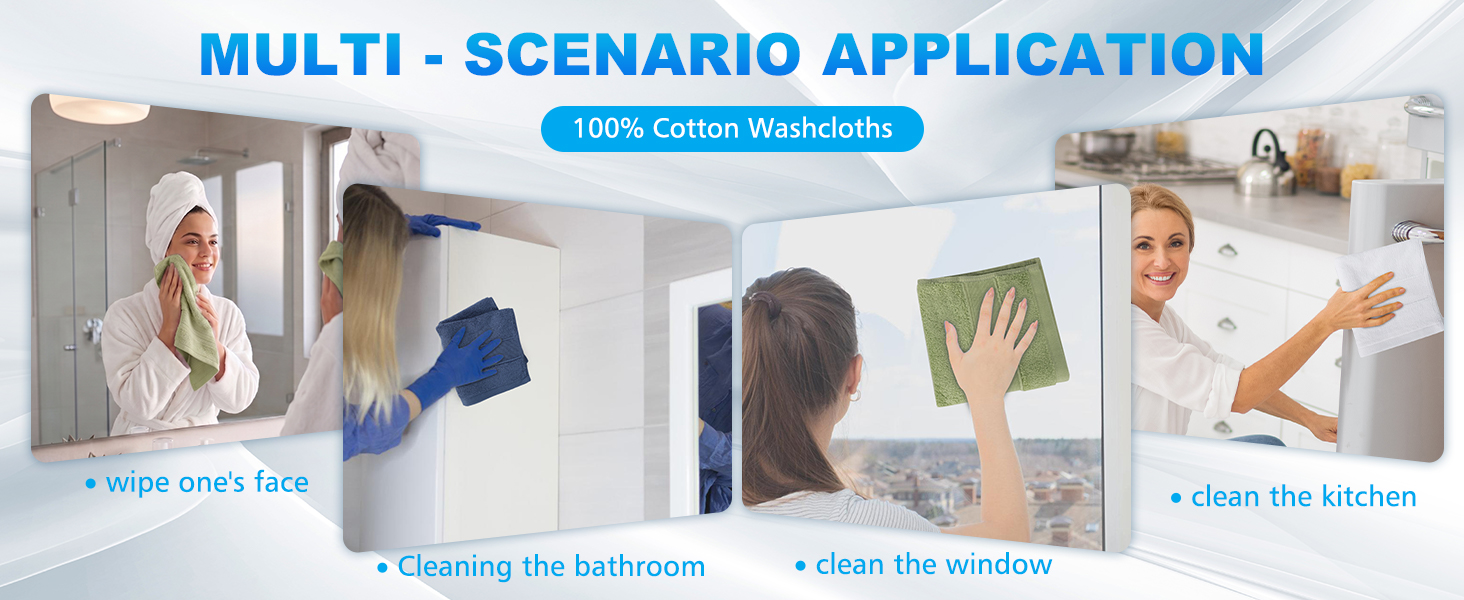 MULTI - SCENARIO APPLICATION

100% Cotton Washcloths

• wipe one's face

• Cleaning the bathroom

• clean the window

• clean the kitchen